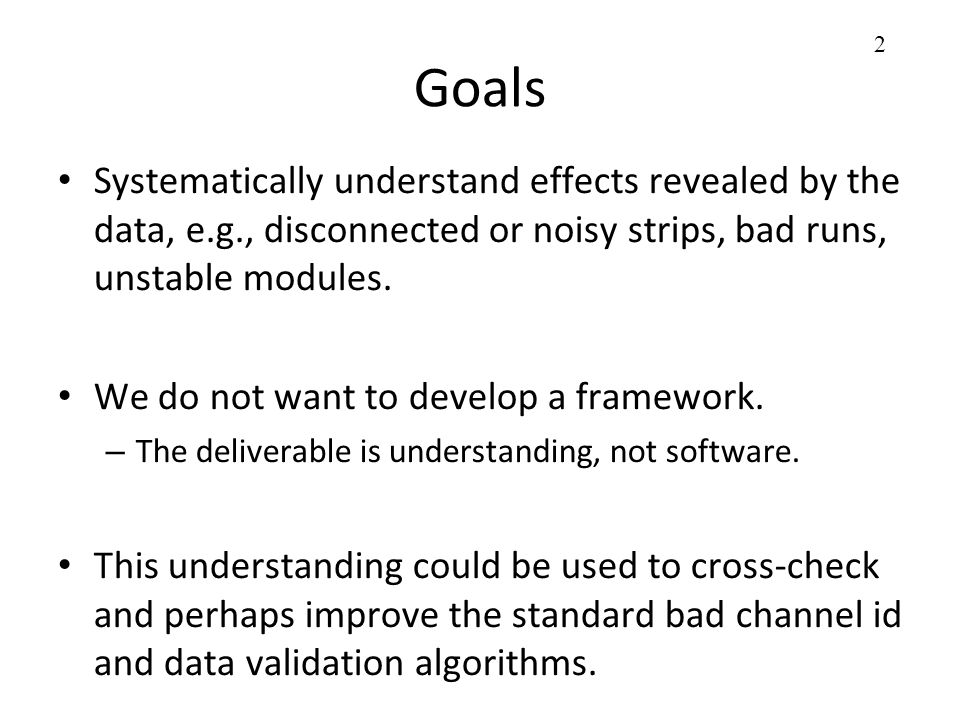 2

Goals

• Systematically understand effects revealed by the data, e.g., disconnected or noisy strips, bad runs, unstable modules.

• We do not want to develop a framework.
– The deliverable is understanding, not software.

• This understanding could be used to cross-check and perhaps improve the standard bad channel id and data validation algorithms.